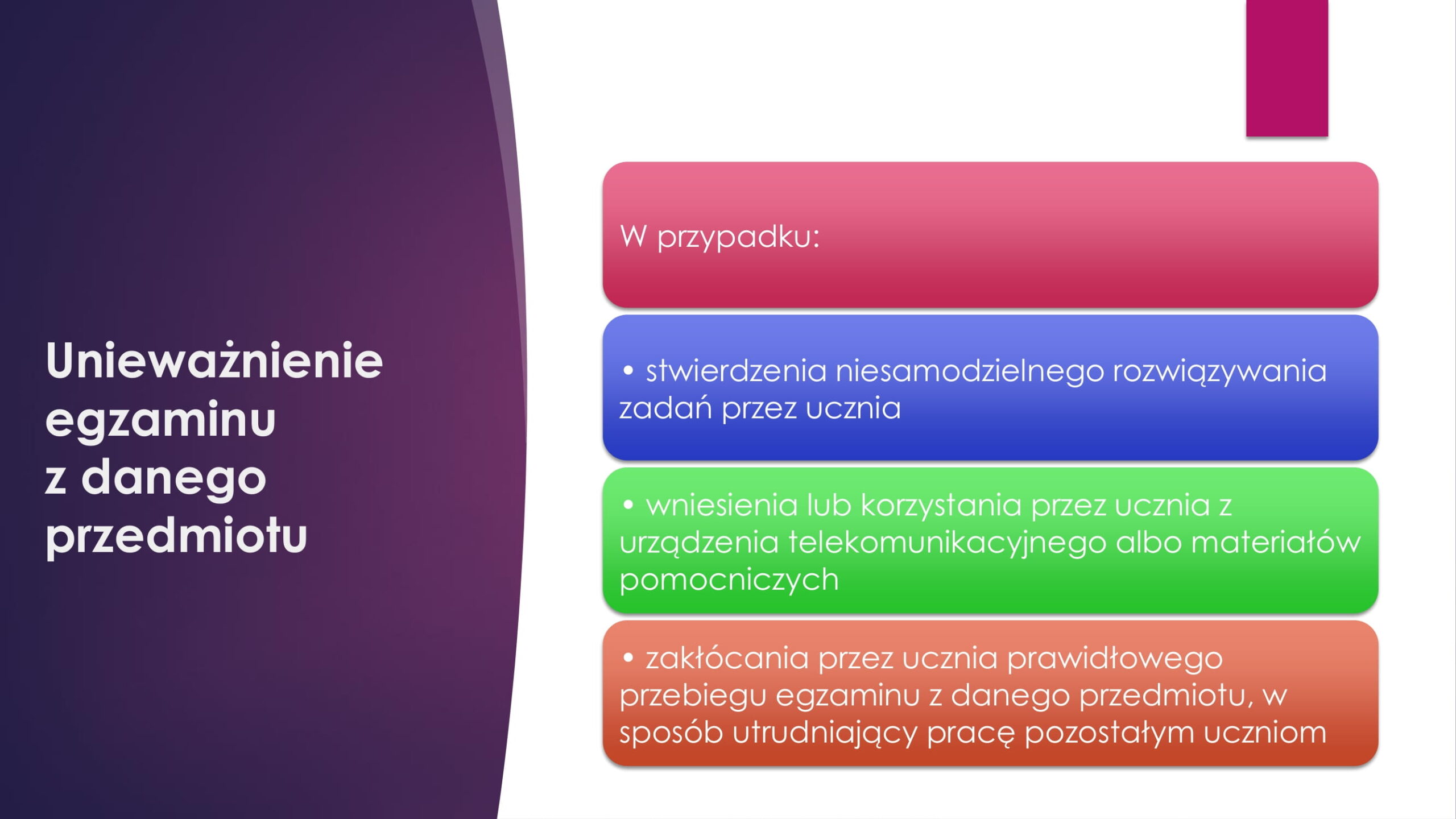 Unieważnienie egzaminu z danego przedmiotu

W przypadku:

• stwierdzenia niesamodzielnego rozwiązywania zadań przez ucznia

• wniesienia lub korzystania przez ucznia z urządzenia telekomunikacyjnego albo materiałów pomocniczych

• zakłócania przez ucznia prawidłowego przebiegu egzaminu z danego przedmiotu, w sposób utrudniający pracę pozostałym uczniom